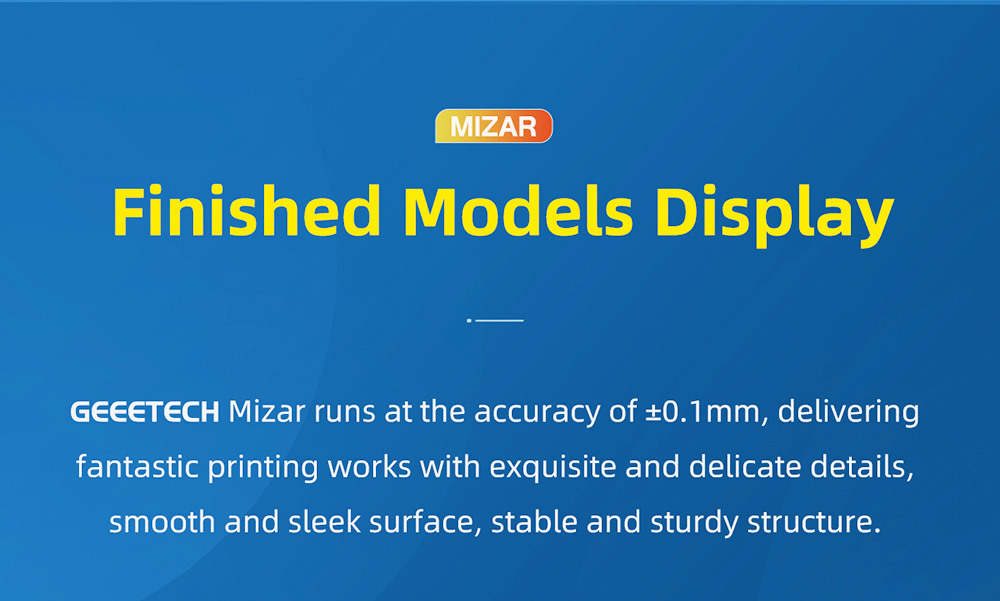 MIZAR

Finished Models Display

GEEETECH Mizar runs at the accuracy of ±0.1mm, delivering fantastic printing works with exquisite and delicate details, smooth and sleek surface, stable and sturdy structure.